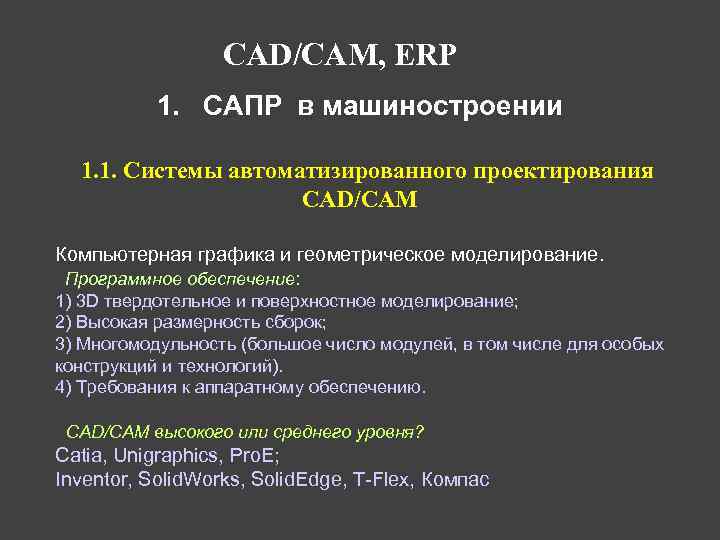 CAD/CAM, ERP

1. САПР в машиностроении

1.1. Системы автоматизированного проектирования CAD/CAM

Компьютерная графика и геометрическое моделирование.

Программное обеспечение:
1) 3D твердотельное и поверхностное моделирование;
2) Высокая размерность сборок;
3) Многомодульность (большое число модулей, в том числе для особых конструкций и технологий).
4) Требования к аппаратному обеспечению.

CAD/CAM высокого или среднего уровня?
Catia, Unigraphics, ProE;
Inventor, SolidWorks, SolidEdge, T-Flex, Компас